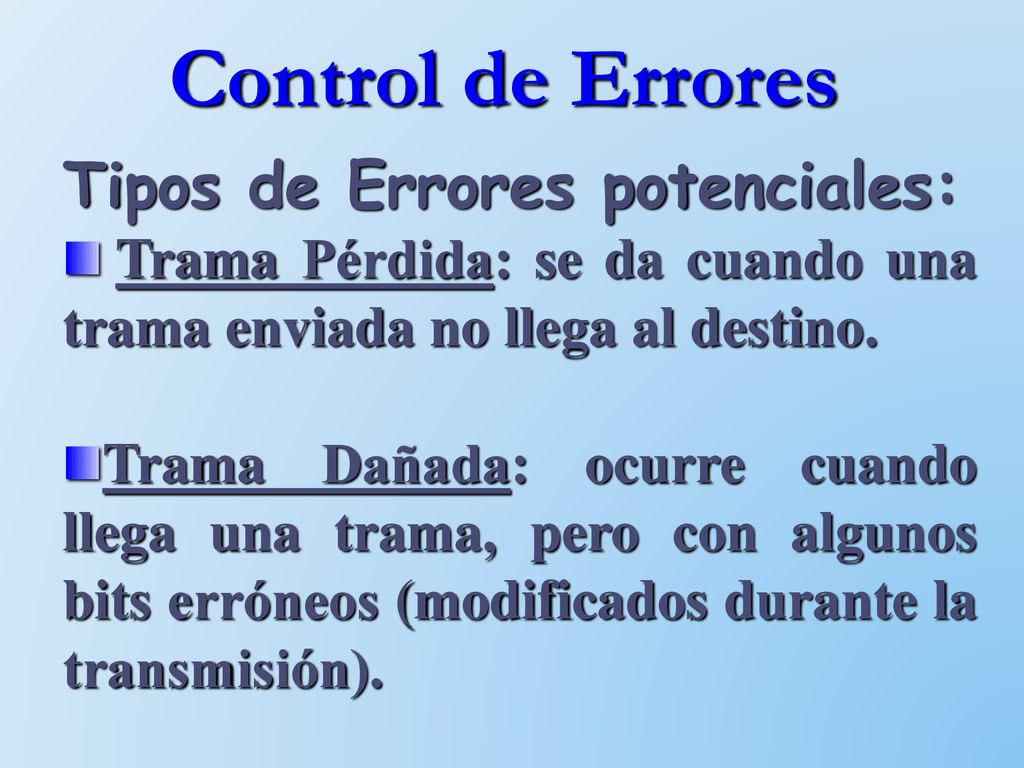 Control de Errores

Tipos de Errores potenciales:

Trama Pérdida: se da cuando una trama enviada no llega al destino.

Trama Dañada: ocurre cuando llega una trama, pero con algunos bits erróneos (modificados durante la transmisión).